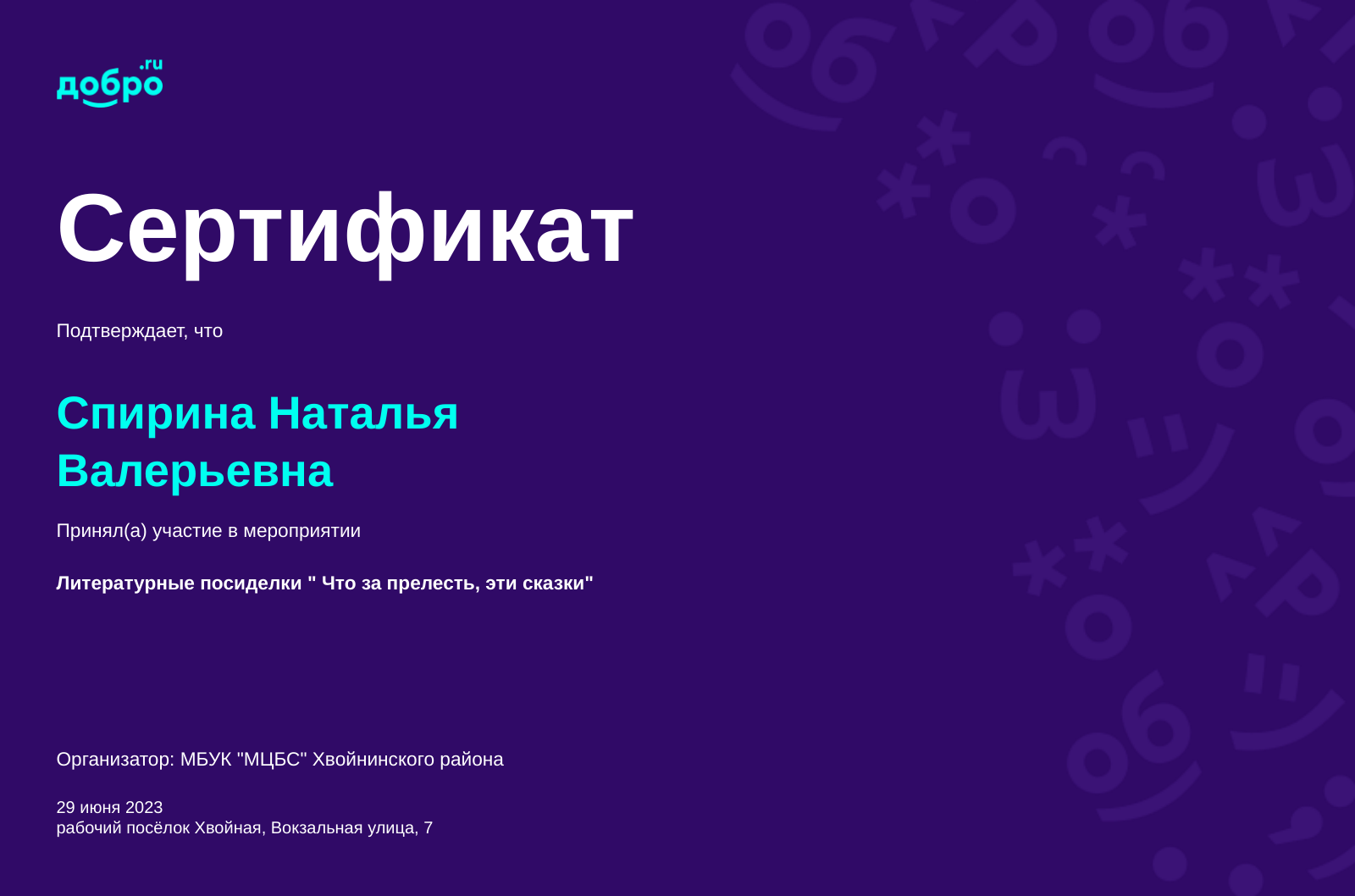 добро.ru

Сертификат

Подтверждает, что

Спирина Наталья Валерьевна

Принял(а) участие в мероприятии

Литературные посиделки " Что за прелесть, эти сказки"

Организатор: МБУК "МЦБС" Хвойнинского района

29 июня 2023
рабочий посёлок Хвойная, Вокзальная улица, 7